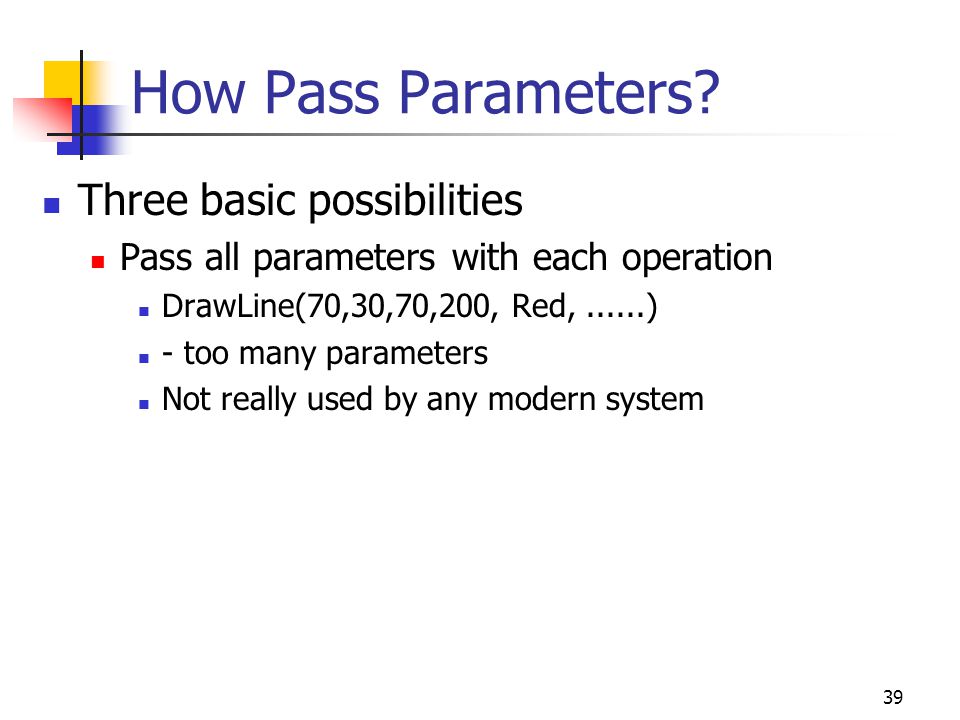 How Pass Parameters?

Three basic possibilities

Pass all parameters with each operation

DrawLine(70,30,70,200, Red, ......)

- too many parameters

Not really used by any modern system

39